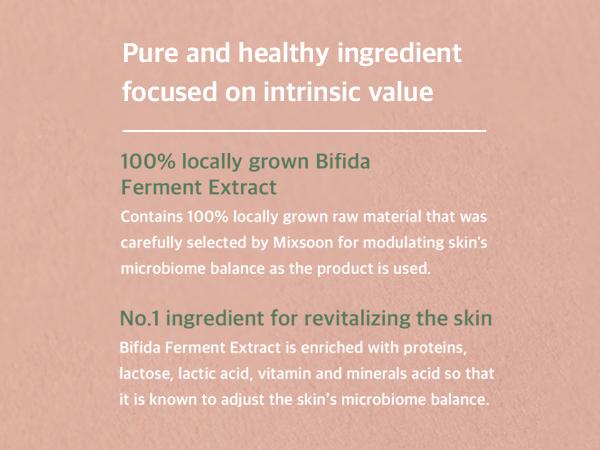 Pure and healthy ingredient focused on intrinsic value

100% locally grown Bifida Ferment Extract

Contains 100% locally grown raw material that was carefully selected by Mixsoon for modulating skin's microbiome balance as the product is used.

No.1 ingredient for revitalizing the skin

Bifida Ferment Extract is enriched with proteins, lactose, lactic acid, vitamin and minerals acid so that it is known to adjust the skin's microbiome balance.